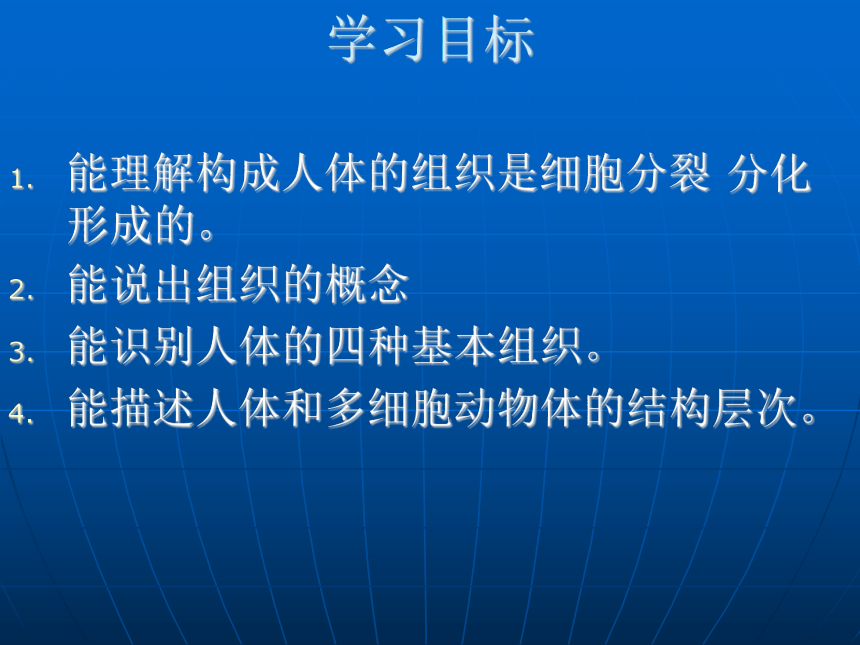 学习目标

1. 能理解构成人体的组织是细胞分裂 分化形成的。
2. 能说出组织的概念
3. 能识别人体的四种基本组织。
4. 能描述人体和多细胞动物体的结构层次。